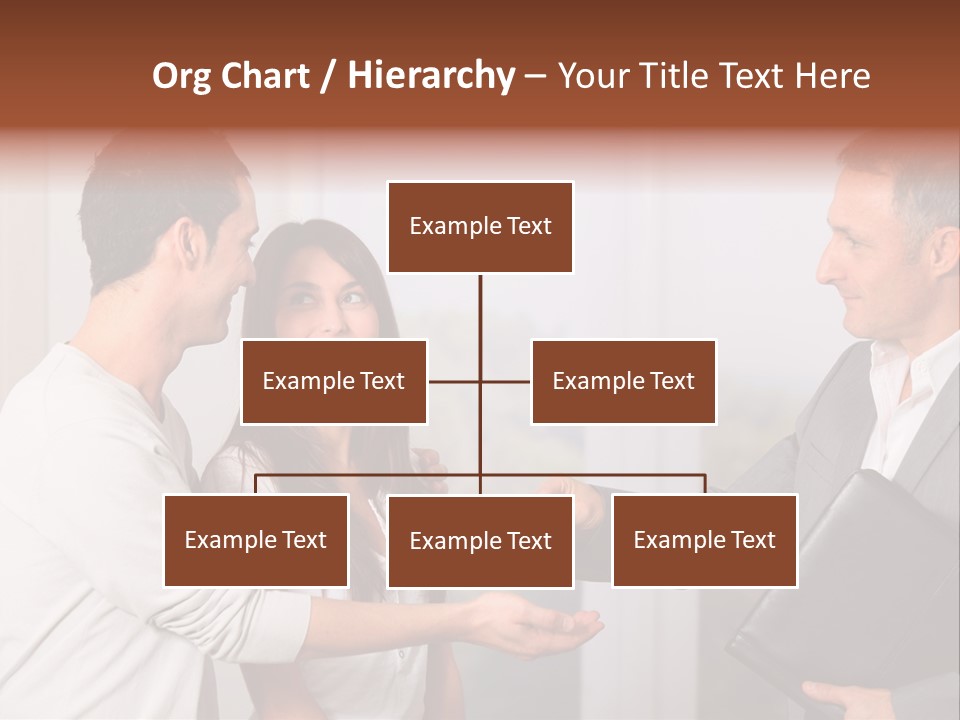 Org Chart / Hierarchy – Your Title Text Here

Example Text

Example Text

Example Text

Example Text

Example Text

Example Text